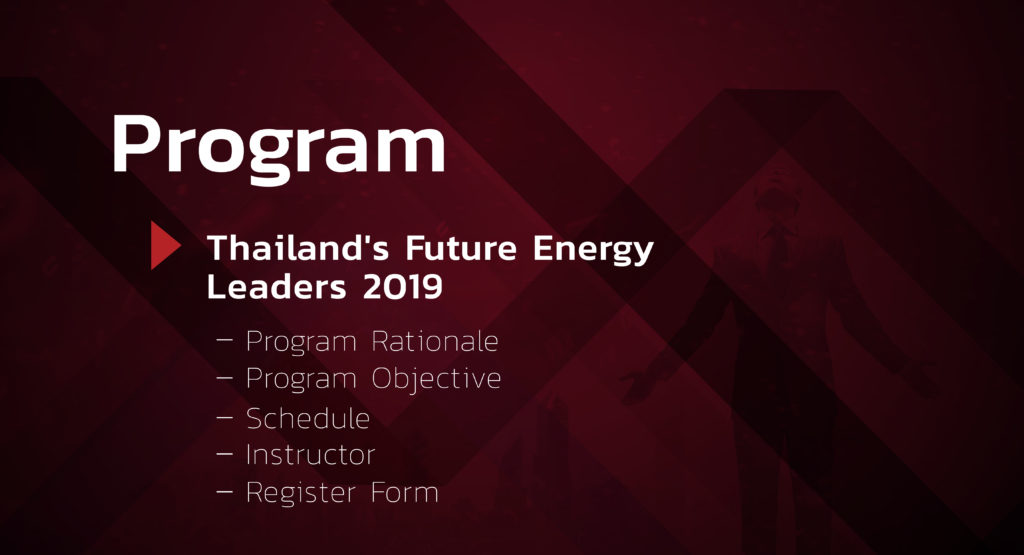 Program

Thailand's Future Energy Leaders 2019

– Program Rationale
– Program Objective
– Schedule
– Instructor
– Register Form